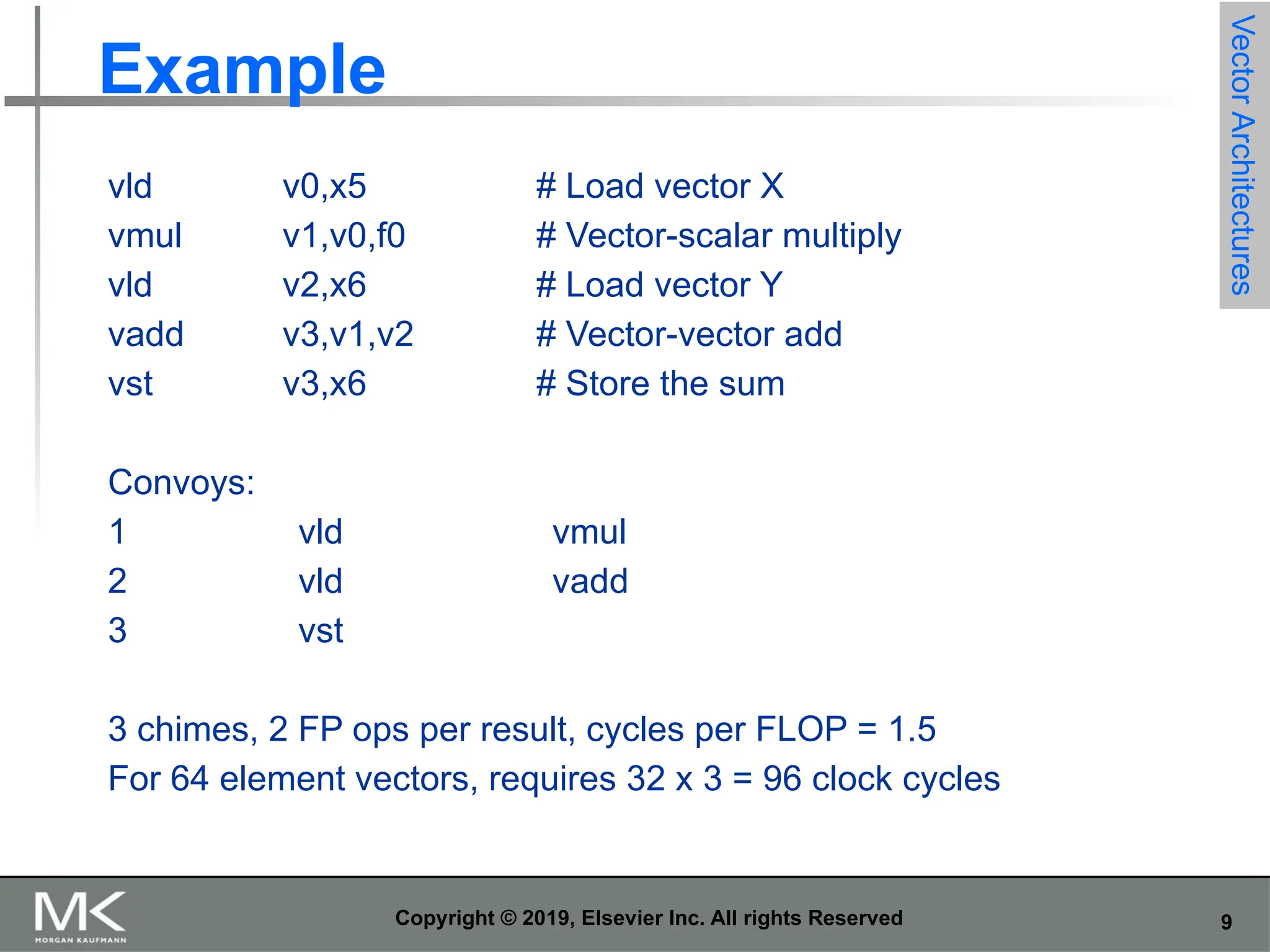 Example

Vector Architectures

vld v0,x5 # Load vector X
vmul v1,v0,f0 # Vector-scalar multiply
vld v2,x6 # Load vector Y
vadd v3,v1,v2 # Vector-vector add
vst v3,x6 # Store the sum

Convoys:
1 vld vmul
2 vld vadd
3 vst

3 chimes, 2 FP ops per result, cycles per FLOP = 1.5
For 64 element vectors, requires 32 x 3 = 96 clock cycles

MK MORGAN KAUFMANN

Copyright © 2019, Elsevier Inc. All rights Reserved

9